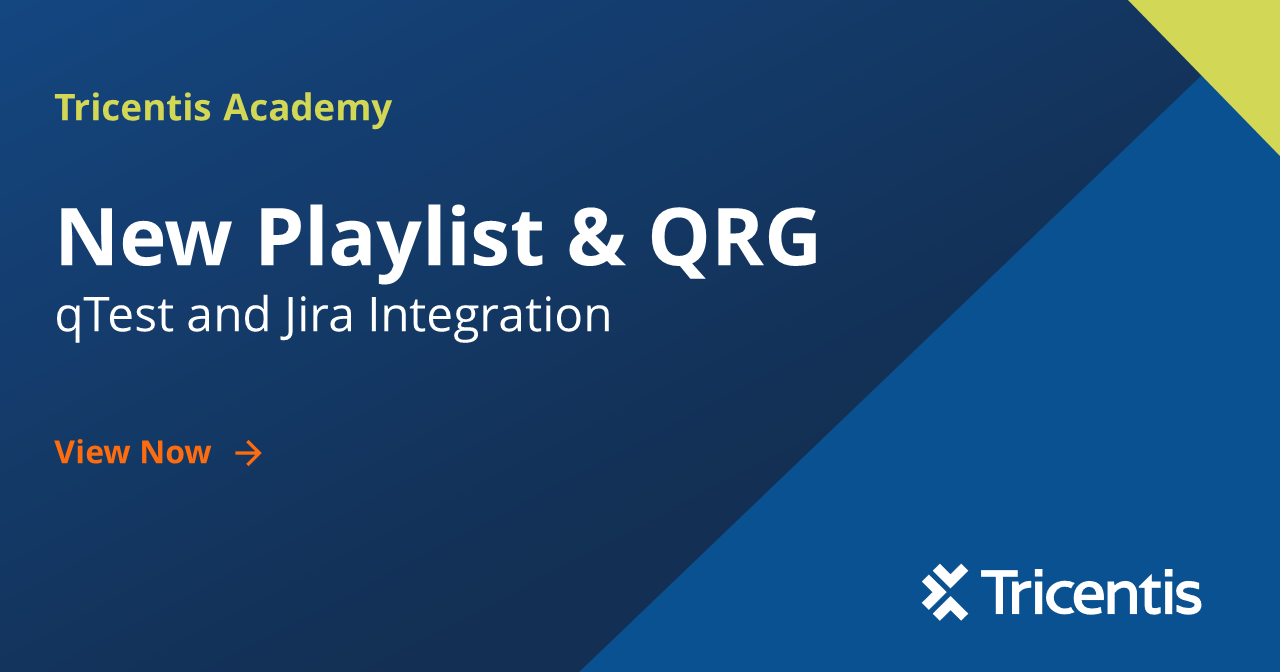 Tricentis Academy

New Playlist & QRG
qTest and Jira Integration

View Now →

Tricentis